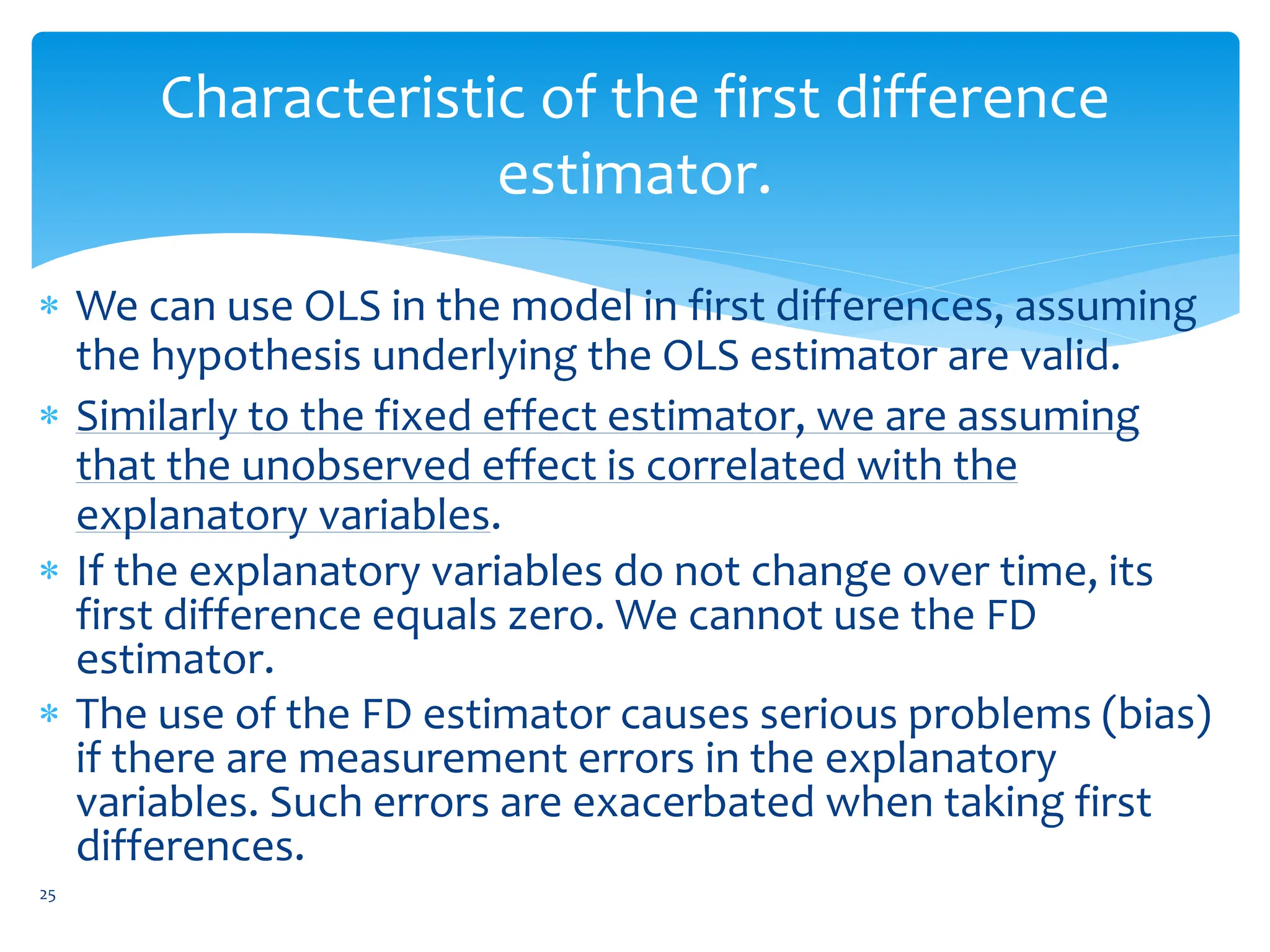 Characteristic of the first difference estimator.

* We can use OLS in the model in first differences, assuming the hypothesis underlying the OLS estimator are valid.
* Similarly to the fixed effect estimator, we are assuming that the unobserved effect is correlated with the explanatory variables.
* If the explanatory variables do not change over time, its first difference equals zero. We cannot use the FD estimator.
* The use of the FD estimator causes serious problems (bias) if there are measurement errors in the explanatory variables. Such errors are exacerbated when taking first differences.

25